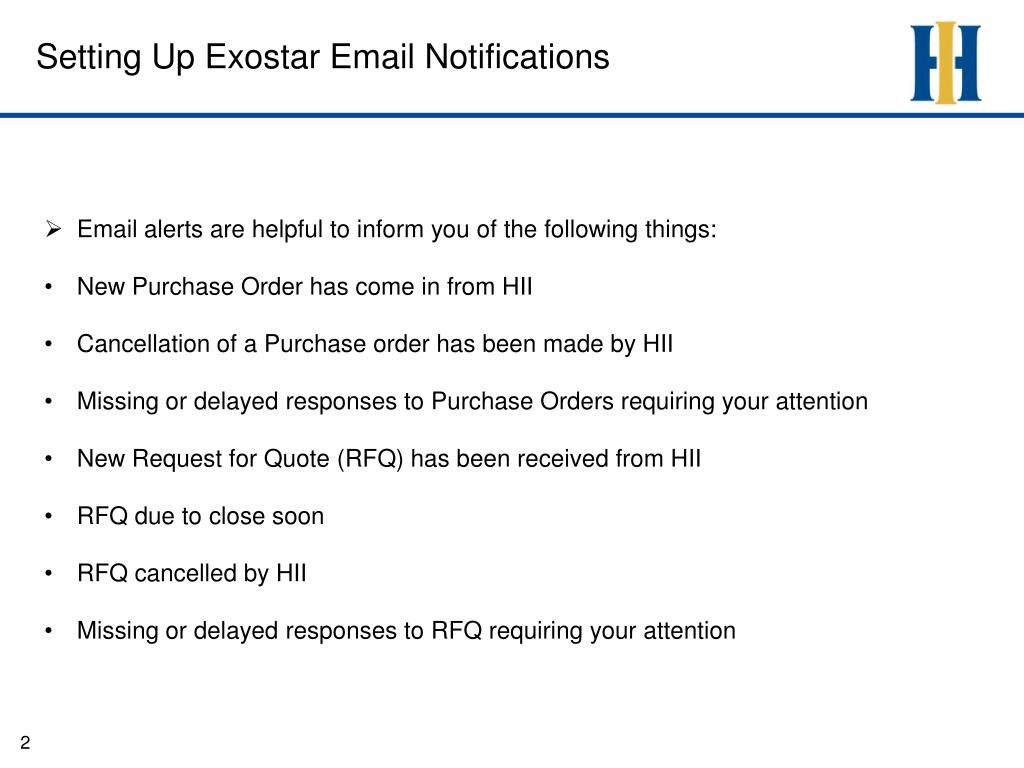 Setting Up Exostar Email Notifications

➢ Email alerts are helpful to inform you of the following things:

• New Purchase Order has come in from HII

• Cancellation of a Purchase order has been made by HII

• Missing or delayed responses to Purchase Orders requiring your attention

• New Request for Quote (RFQ) has been received from HII

• RFQ due to close soon

• RFQ cancelled by HII

• Missing or delayed responses to RFQ requiring your attention

2